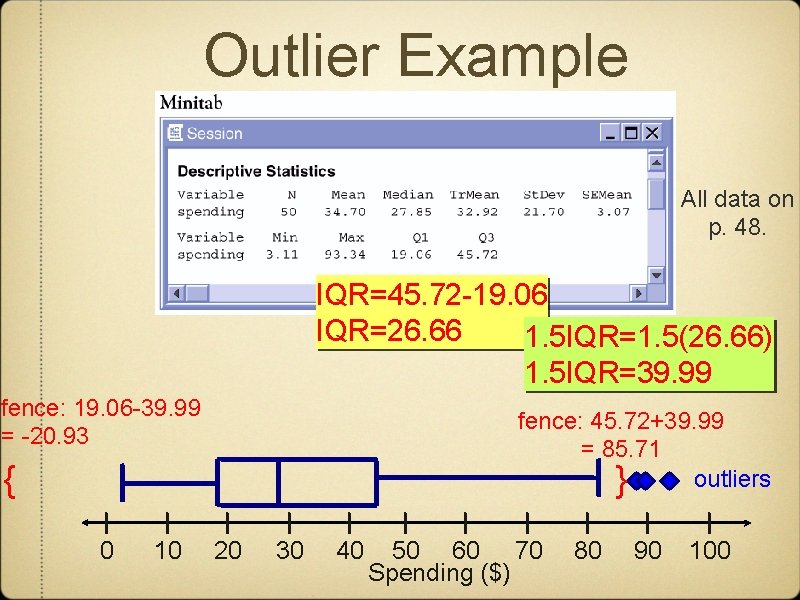 Outlier Example

Minitab

Session

Descriptive Statistics

| Variable | N | Mean | Median | TrMean | StDev | SEMean |
|---|---|---|---|---|---|---|
| spending | 50 | 34.70 | 27.85 | 32.92 | 21.70 | 3.07 |

| Variable | Min | Max | Q1 | Q3 |
|---|---|---|---|---|
| spending | 3.11 | 93.34 | 19.06 | 45.72 |

All data on p. 48.

IQR=45.72-19.06
IQR=26.66

1.5IQR=1.5(26.66)
1.5IQR=39.99

fence: 19.06-39.99 = -20.93

fence: 45.72+39.99 = 85.71

{

}

outliers

0 10 20 30 40 50 60 70 80 90 100

Spending ($)